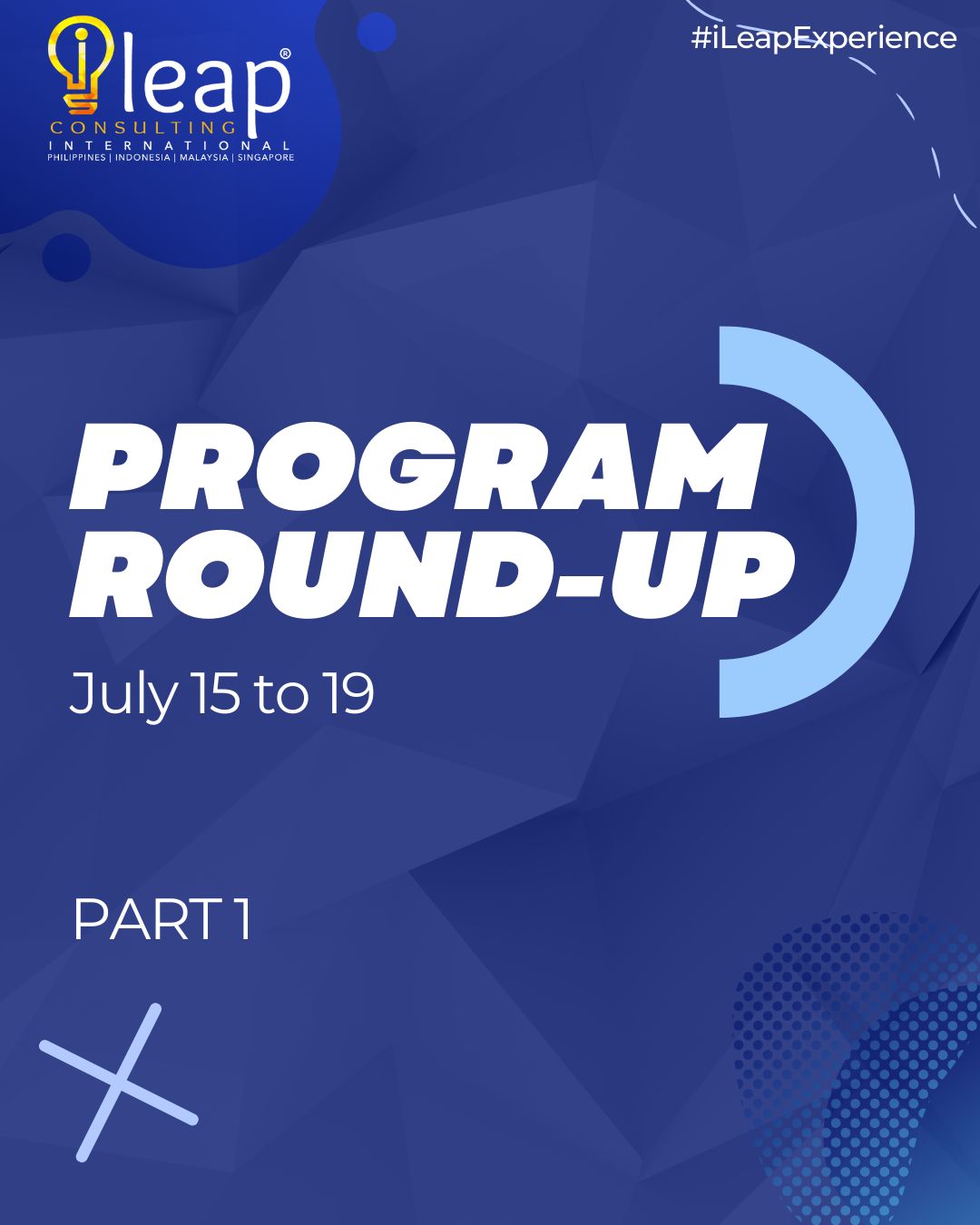 ileap®
CONSULTING
INTERNATIONAL
PHILIPPINES | INDONESIA | MALAYSIA | SINGAPORE

#iLeapExperience

PROGRAM ROUND-UP

July 15 to 19

PART 1